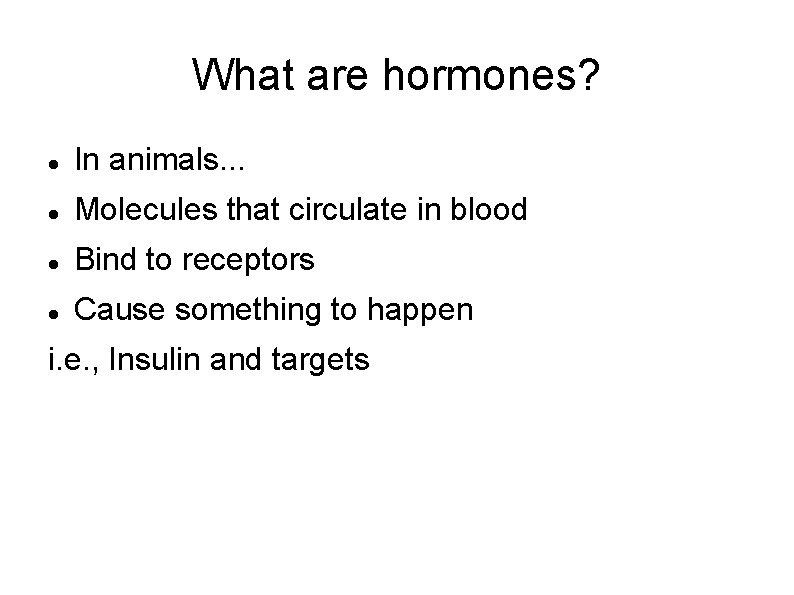 What are hormones?

- In animals...
- Molecules that circulate in blood
- Bind to receptors
- Cause something to happen

i.e., Insulin and targets